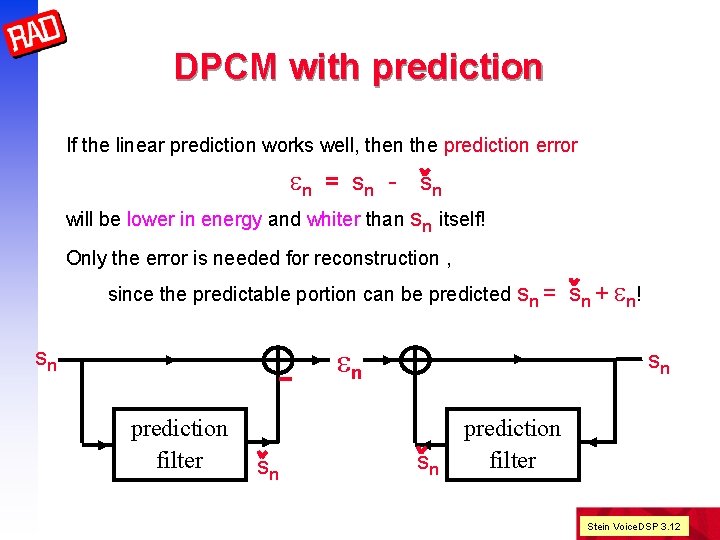 RAD

DPCM with prediction

If the linear prediction works well, then the prediction error

$\varepsilon_n = s_n - \check{s}_n$

will be lower in energy and whiter than $s_n$ itself!

Only the error is needed for reconstruction ,

since the predictable portion can be predicted $s_n = \check{s}_n + \varepsilon_n$!

$s_n$

$-$

$\varepsilon_n$

$s_n$

prediction filter

$\check{s}_n$

$\check{s}_n$

prediction filter

Stein VoiceDSP 3.12